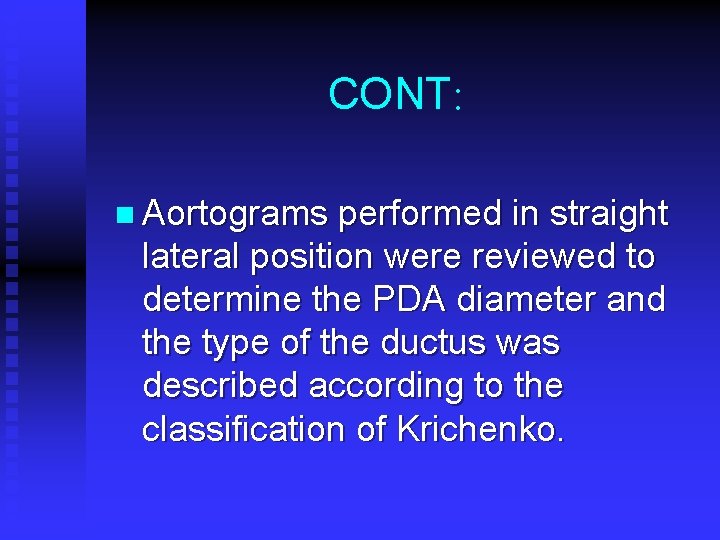 CONT:

Aortograms performed in straight lateral position were reviewed to determine the PDA diameter and the type of the ductus was described according to the classification of Krichenko.